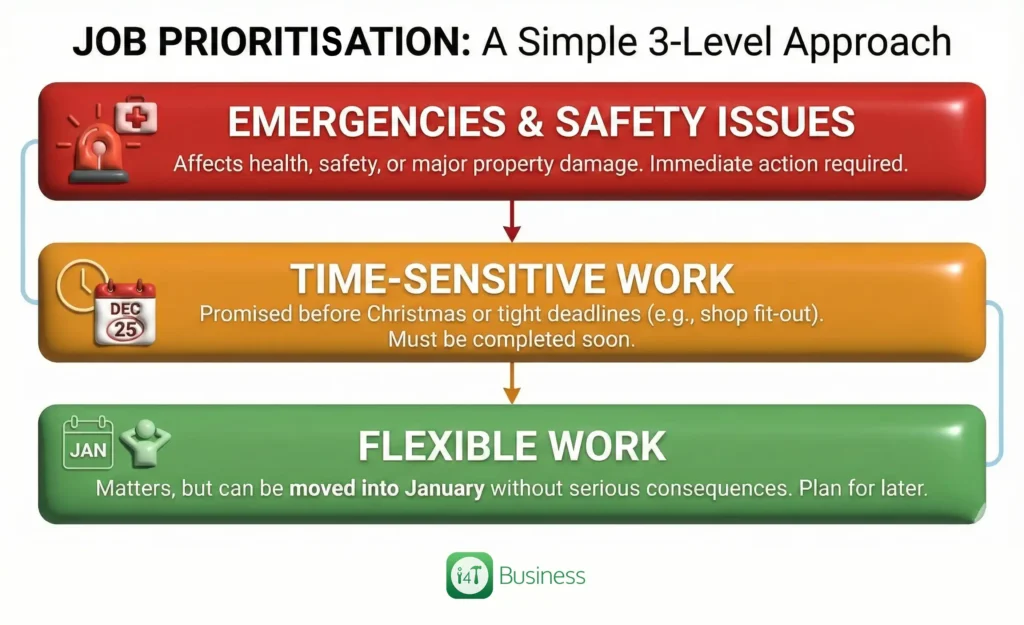 JOB PRIORITISATION: A Simple 3-Level Approach

EMERGENCIES & SAFETY ISSUES

Affects health, safety, or major property damage. Immediate action required.

DEC 25

TIME-SENSITIVE WORK

Promised before Christmas or tight deadlines (e.g., shop fit-out). Must be completed soon.

JAN

FLEXIBLE WORK

Matters, but can be moved into January without serious consequences. Plan for later.

i4T Business